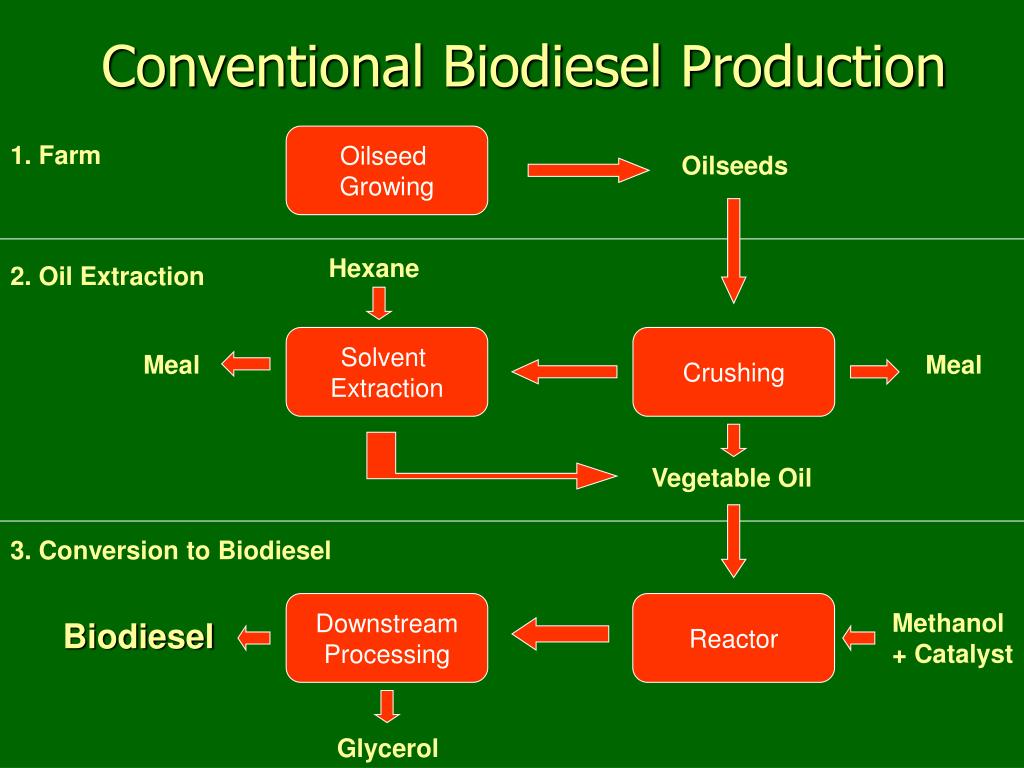 Conventional Biodiesel Production

1. Farm

Oilseed Growing

Oilseeds

2. Oil Extraction

Hexane

Meal

Solvent Extraction

Crushing

Meal

Vegetable Oil

3. Conversion to Biodiesel

Biodiesel

Downstream Processing

Reactor

Methanol + Catalyst

Glycerol